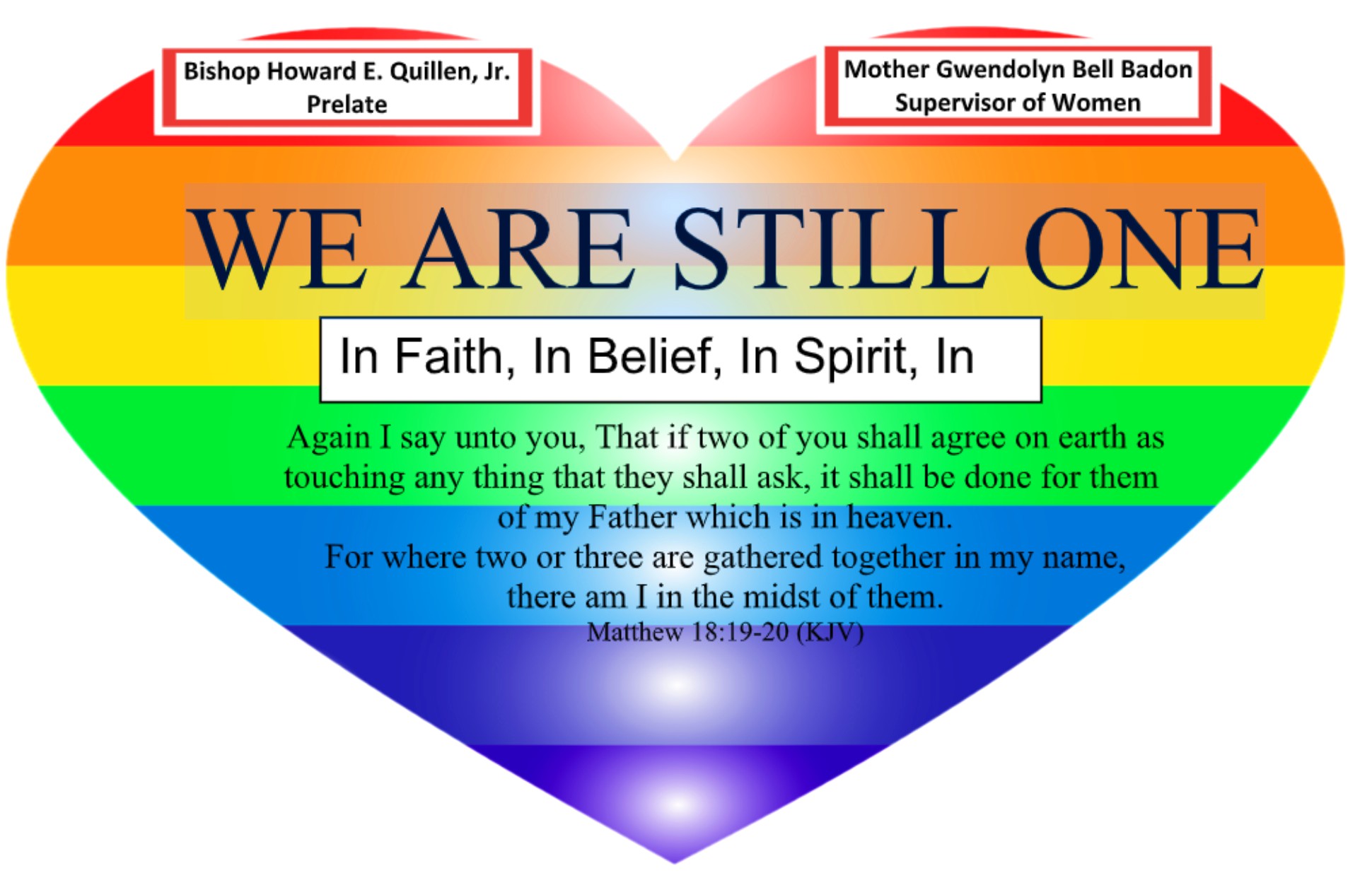 Bishop Howard E. Quillen, Jr.
Prelate

Mother Gwendolyn Bell Badon
Supervisor of Women

WE ARE STILL ONE

In Faith, In Belief, In Spirit, In

Again I say unto you, That if two of you shall agree on earth as touching any thing that they shall ask, it shall be done for them of my Father which is in heaven.
For where two or three are gathered together in my name, there am I in the midst of them.
Matthew 18:19-20 (KJV)